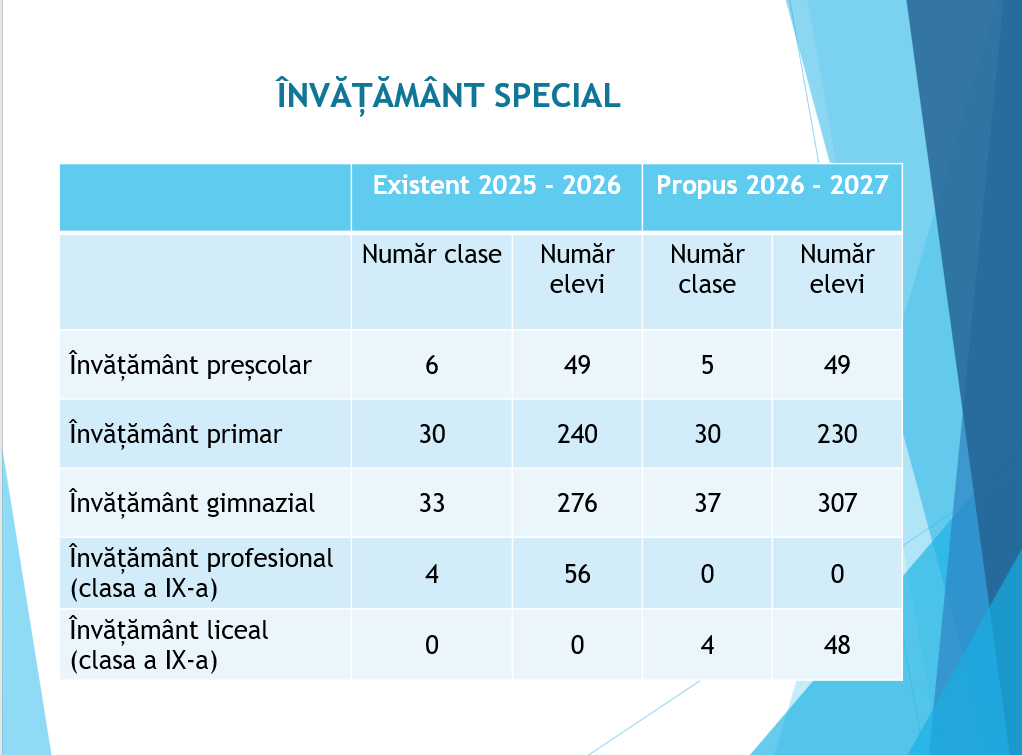 ÎNVĂȚĂMÂNT SPECIAL

|  | Existent 2025 - 2026 |  | Propus 2026 - 2027 |  |
|---|---|---|---|---|
|  | Număr clase | Număr elevi | Număr clase | Număr elevi |
| Învățământ preșcolar | 6 | 49 | 5 | 49 |
| Învățământ primar | 30 | 240 | 30 | 230 |
| Învățământ gimnazial | 33 | 276 | 37 | 307 |
| Învățământ profesional (clasa a IX-a) | 4 | 56 | 0 | 0 |
| Învățământ liceal (clasa a IX-a) | 0 | 0 | 4 | 48 |